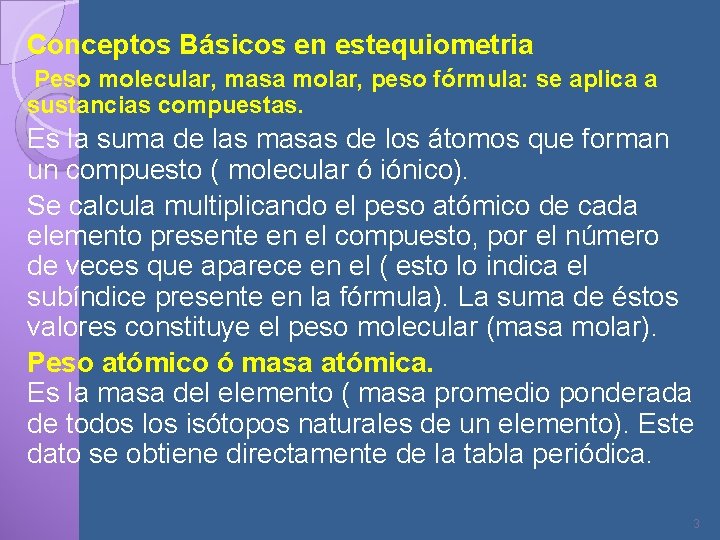 Conceptos Básicos en estequiometria

Peso molecular, masa molar, peso fórmula: se aplica a sustancias compuestas.

Es la suma de las masas de los átomos que forman un compuesto ( molecular ó iónico).

Se calcula multiplicando el peso atómico de cada elemento presente en el compuesto, por el número de veces que aparece en el ( esto lo indica el subíndice presente en la fórmula). La suma de éstos valores constituye el peso molecular (masa molar).

Peso atómico ó masa atómica.
Es la masa del elemento ( masa promedio ponderada de todos los isótopos naturales de un elemento). Este dato se obtiene directamente de la tabla periódica.

3